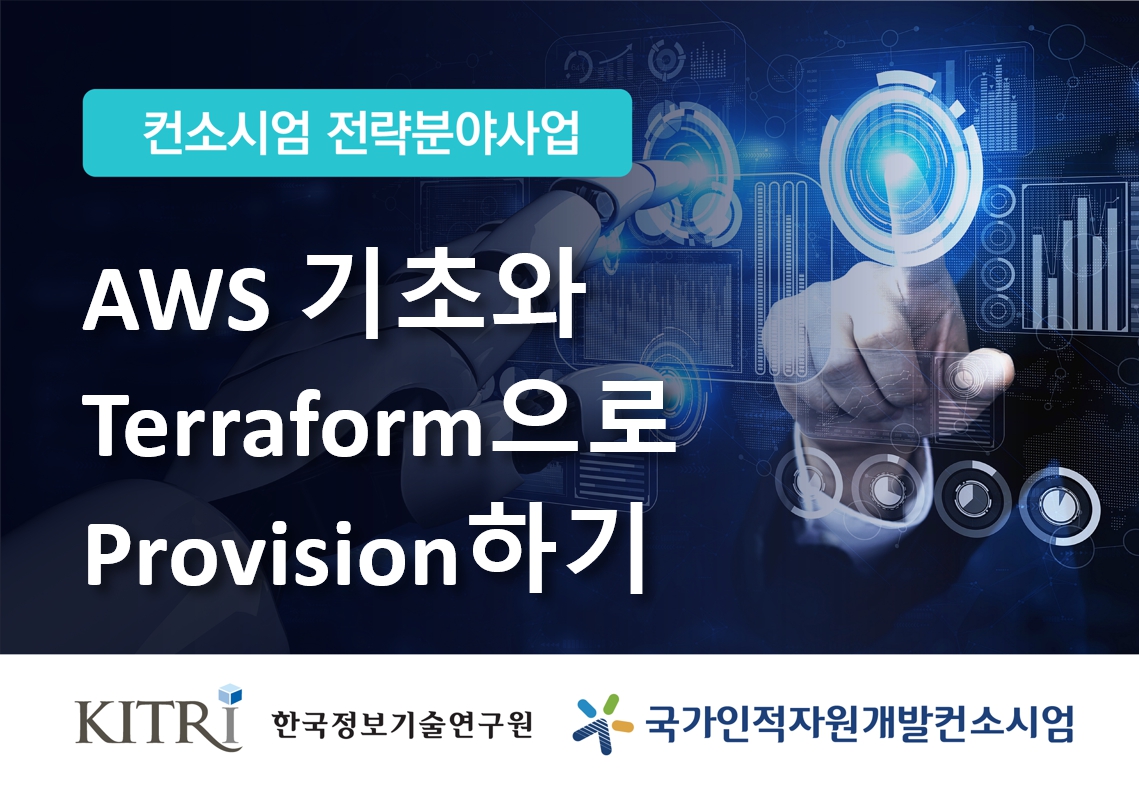 컨소시엄 전략분야사업

AWS 기초와 Terraform으로 Provision하기

KITRI 한국정보기술연구원

국가인적자원개발컨소시엄